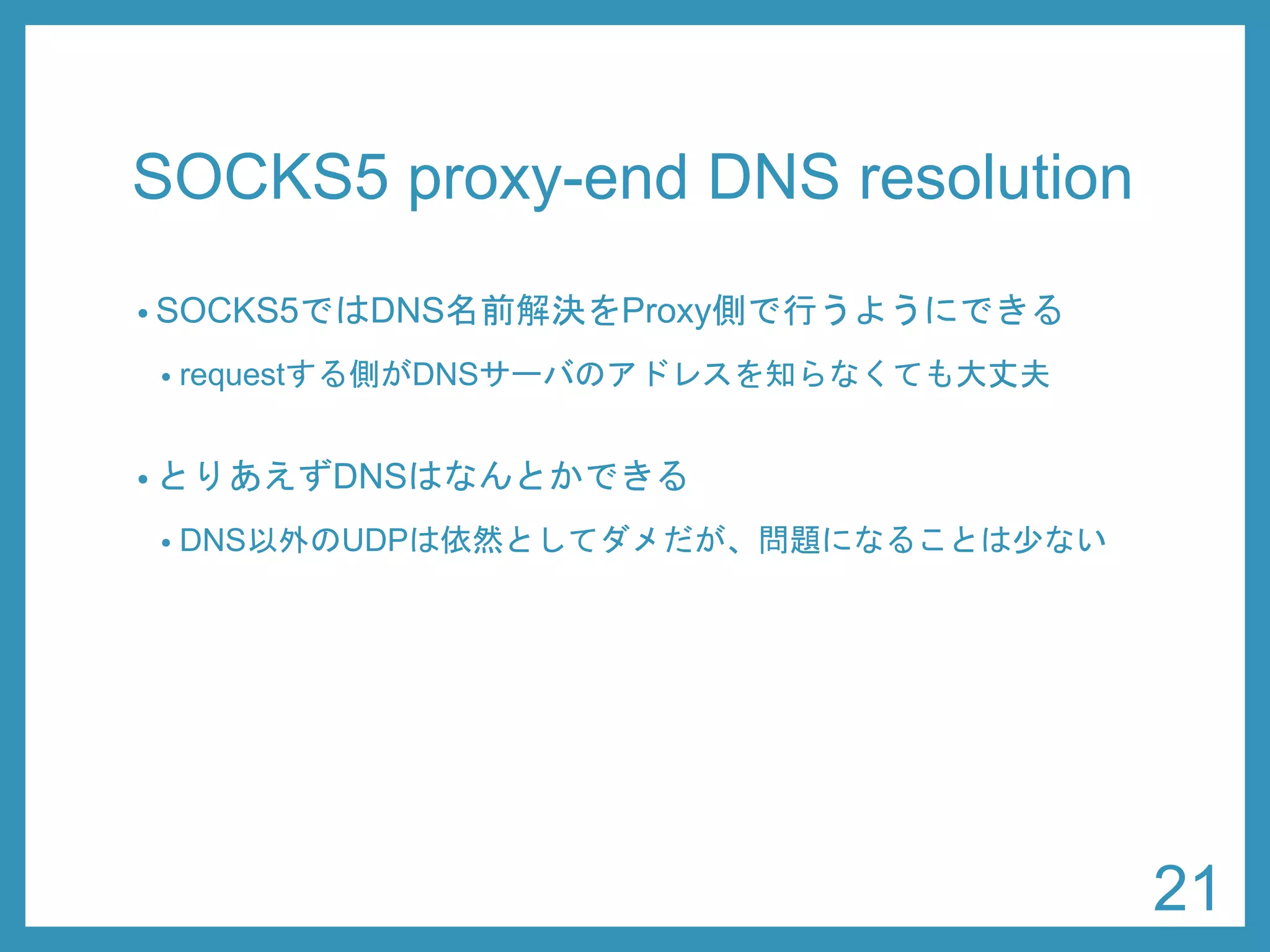 SOCKS5 proxy-end DNS resolution

• SOCKS5ではDNS名前解決をProxy側で行うようにできる
  • requestする側がDNSサーバのアドレスを知らなくても大丈夫

• とりあえずDNSはなんとかできる
  • DNS以外のUDPは依然としてダメだが、問題になることは少ない

21